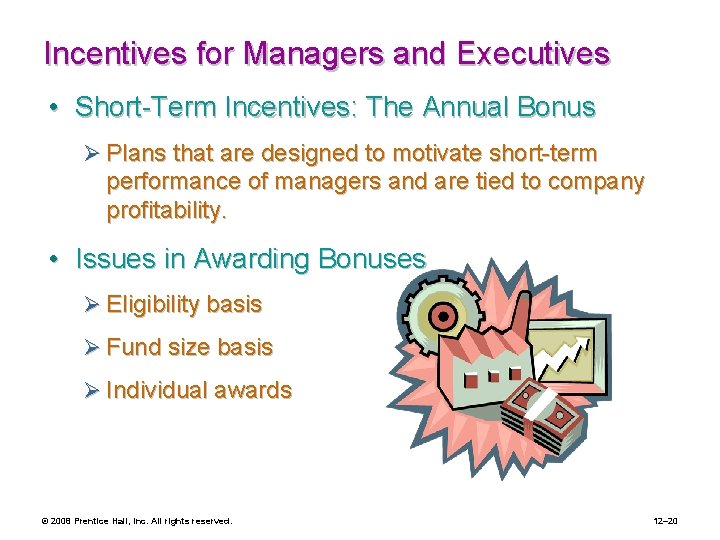 Incentives for Managers and Executives

• Short-Term Incentives: The Annual Bonus

➢ Plans that are designed to motivate short-term performance of managers and are tied to company profitability.

• Issues in Awarding Bonuses

➢ Eligibility basis

➢ Fund size basis

➢ Individual awards

© 2008 Prentice Hall, Inc. All rights reserved.

12–20